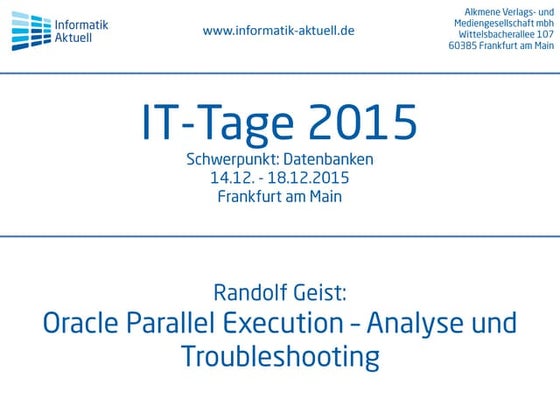 Informatik
Aktuell

www.informatik-aktuell.de

Alkmene Verlags- und
Mediengesellschaft mbh
Wittelsbacherallee 107
60385 Frankfurt am Main

IT-Tage 2015
Schwerpunkt: Datenbanken
14.12. - 18.12.2015
Frankfurt am Main

Randolf Geist:
Oracle Parallel Execution – Analyse und Troubleshooting